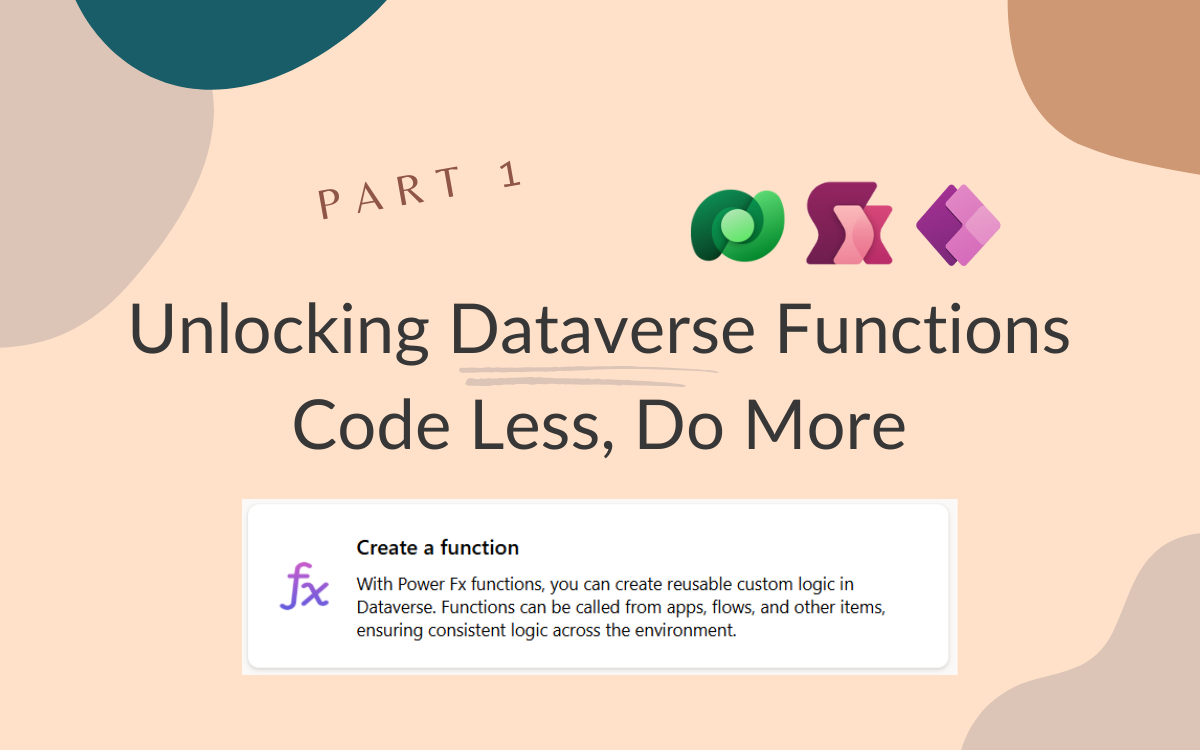 PART 1

Unlocking Dataverse Functions
Code Less, Do More

fx

Create a function

With Power Fx functions, you can create reusable custom logic in Dataverse. Functions can be called from apps, flows, and other items, ensuring consistent logic across the environment.